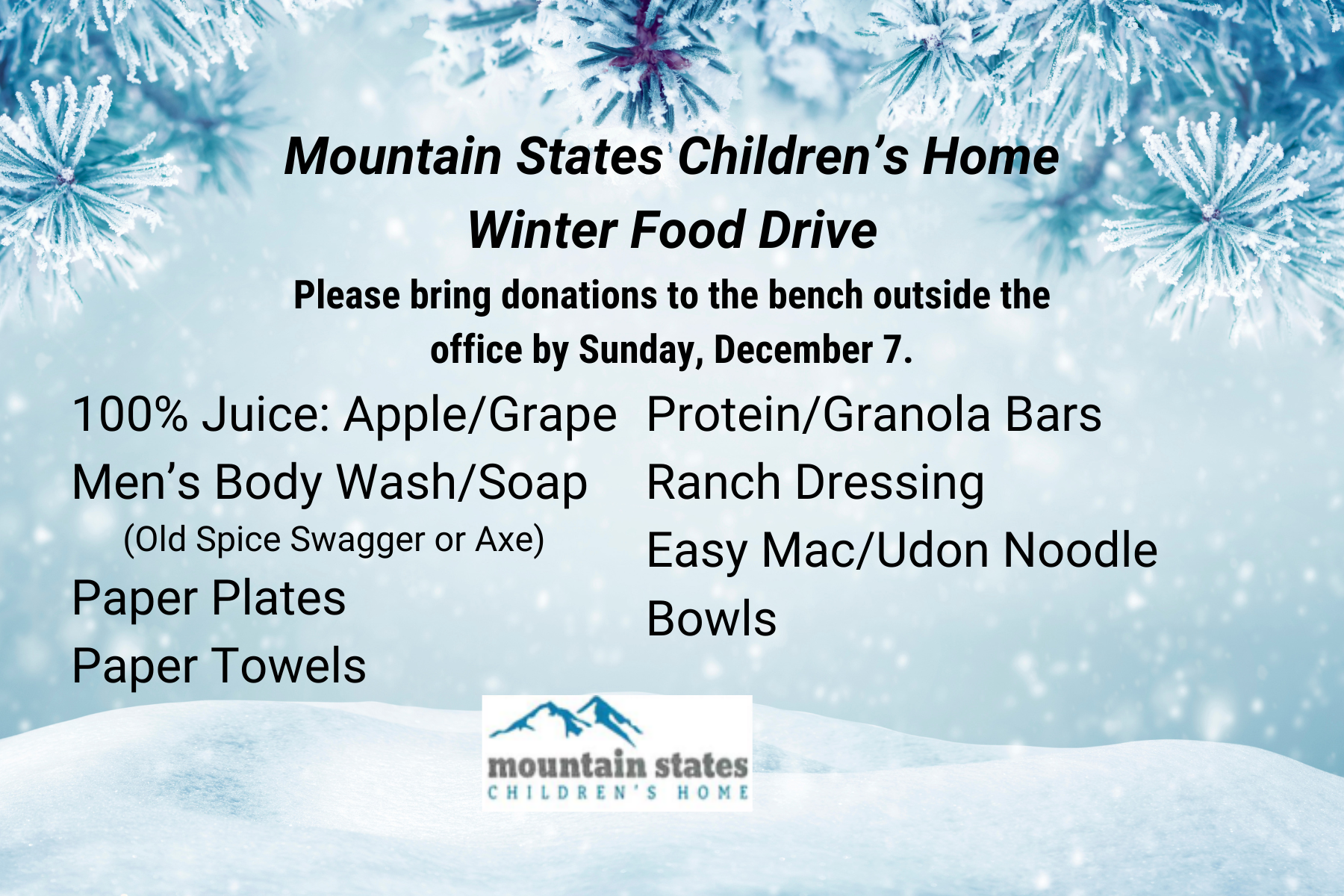 Mountain States Children's Home
Winter Food Drive

Please bring donations to the bench outside the office by Sunday, December 7.

100% Juice: Apple/Grape
Men's Body Wash/Soap
(Old Spice Swagger or Axe)
Paper Plates
Paper Towels

Protein/Granola Bars
Ranch Dressing
Easy Mac/Udon Noodle Bowls

mountain states
CHILDREN'S HOME